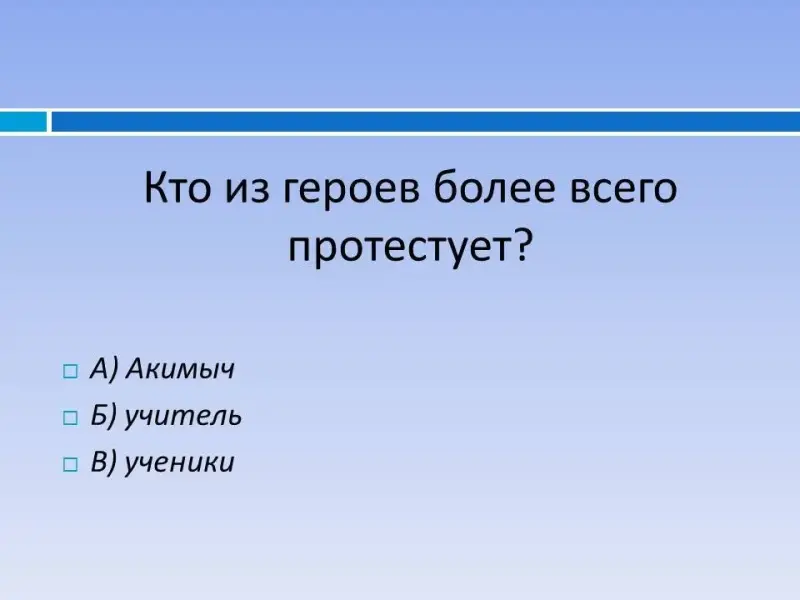 Кто из героев более всего протестует?

А) Акимыч

Б) учитель

В) ученики